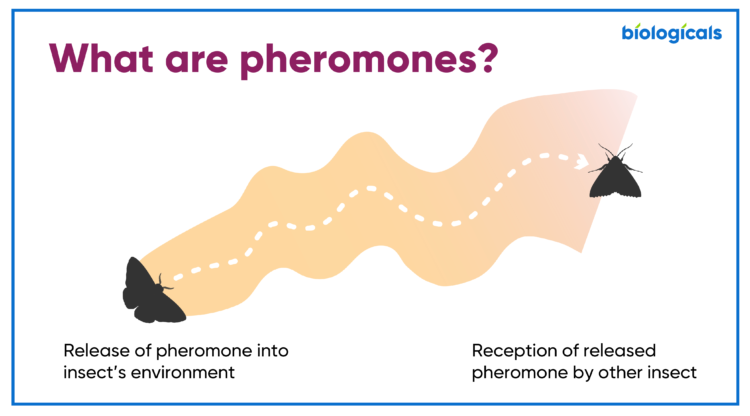 biologicals

What are pheromones?

Release of pheromone into insect's environment

Reception of released pheromone by other insect